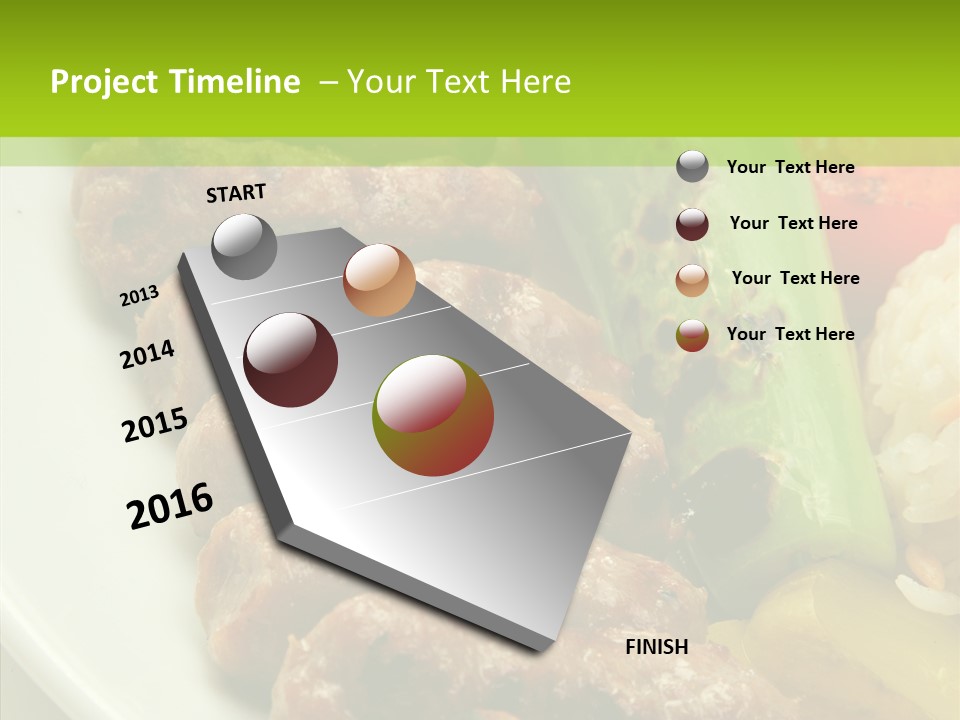 Project Timeline – Your Text Here

START

2013

2014

2015

2016

FINISH

Your Text Here

Your Text Here

Your Text Here

Your Text Here